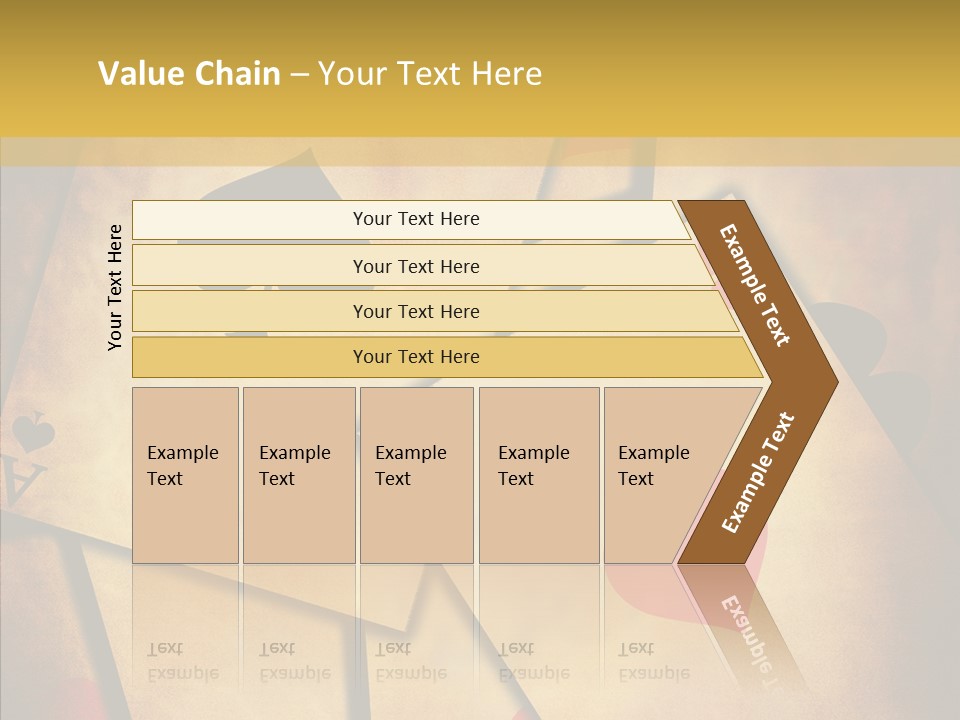 Value Chain – Your Text Here

Your Text Here

Your Text Here

Your Text Here

Your Text Here

Your Text Here

Example Text

Example Text

Example Text

Example Text

Example Text

Example Text

Example Text